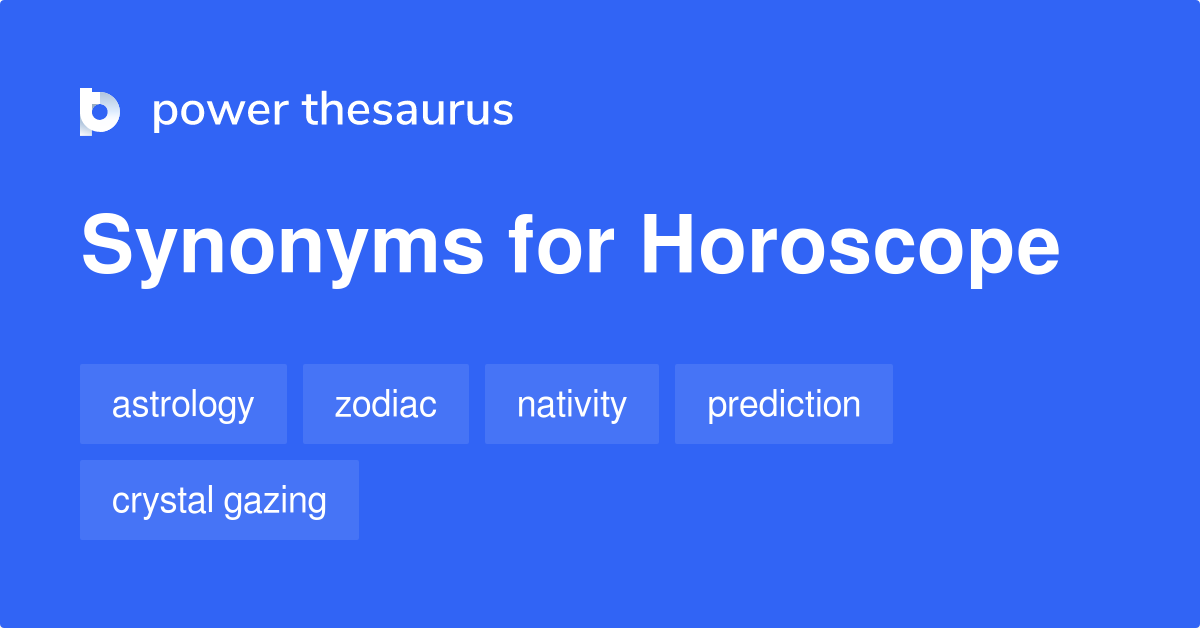 power thesaurus

Synonyms for Horoscope

astrology zodiac nativity prediction

crystal gazing